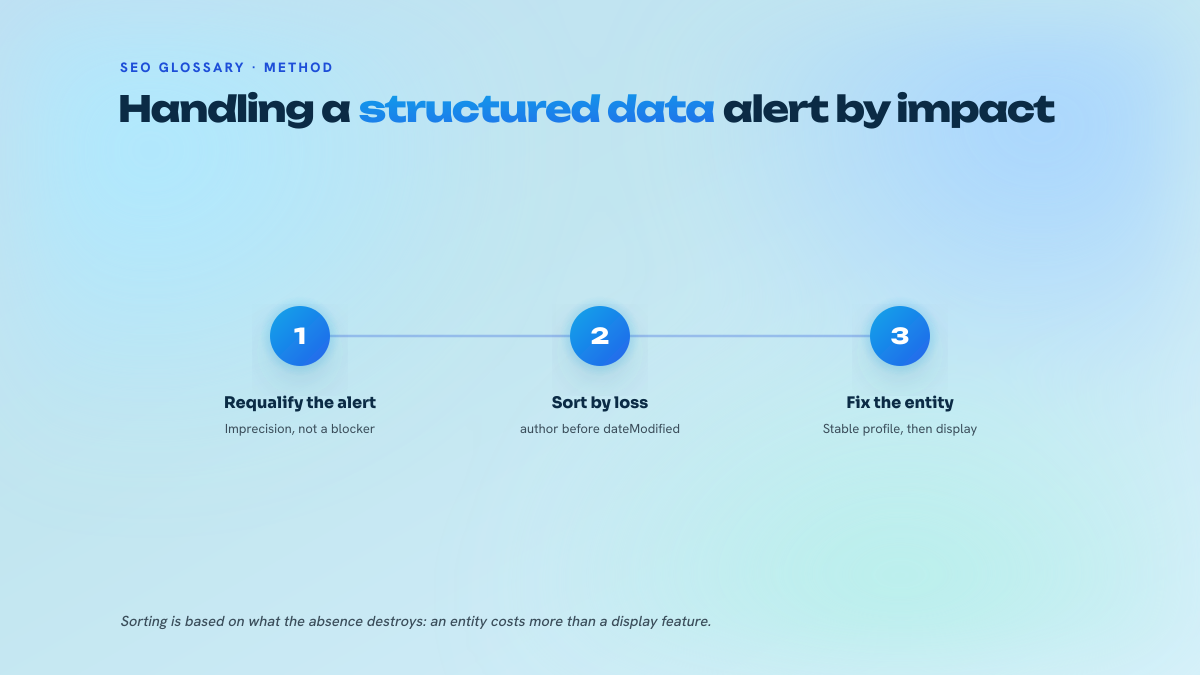 SEO GLOSSARY · METHOD

Handling a structured data alert by impact

1

Requalify the alert

Imprecision, not a blocker

2

Sort by loss

author before dateModified

3

Fix the entity

Stable profile, then display

Sorting is based on what the absence destroys: an entity costs more than a display feature.